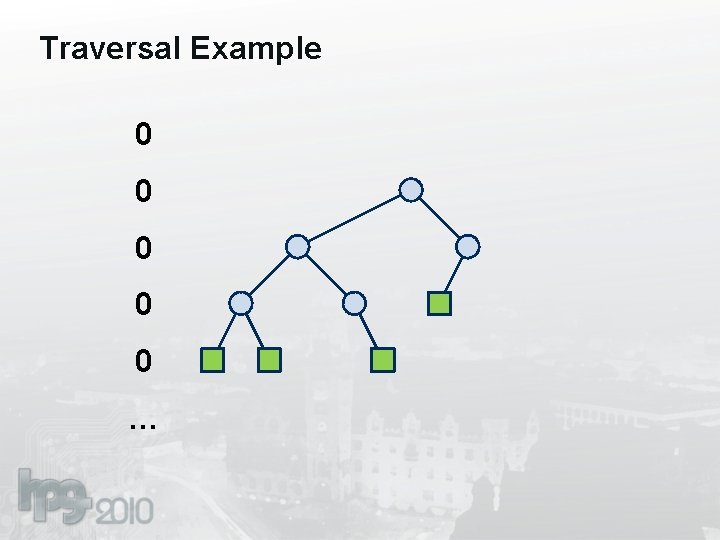 Traversal Example

0

0

0

0

0

...

hpg 2010